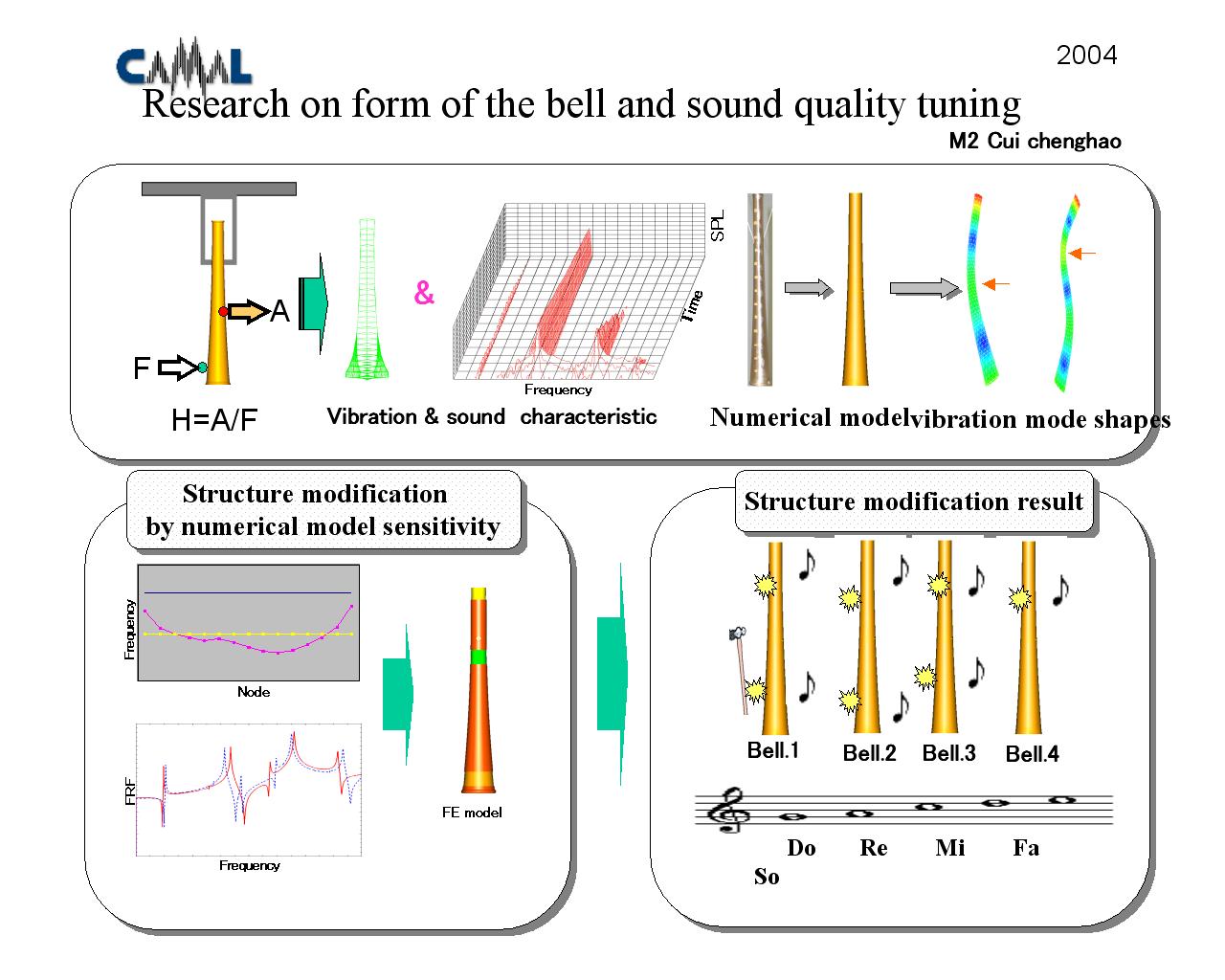 CAMAL

2004

Research on form of the bell and sound quality tuning

M2 Cui chenghao

A

F

H=A/F

&

SPL

Time

Frequency

Vibration & sound characteristic

Numerical modelvibration mode shapes

Structure modification by numerical model sensitivity

Frequency

Node

FRF

Frequency

FE model

Structure modification result

Bell.1

Bell.2

Bell.3

Bell.4

Do Re Mi Fa So